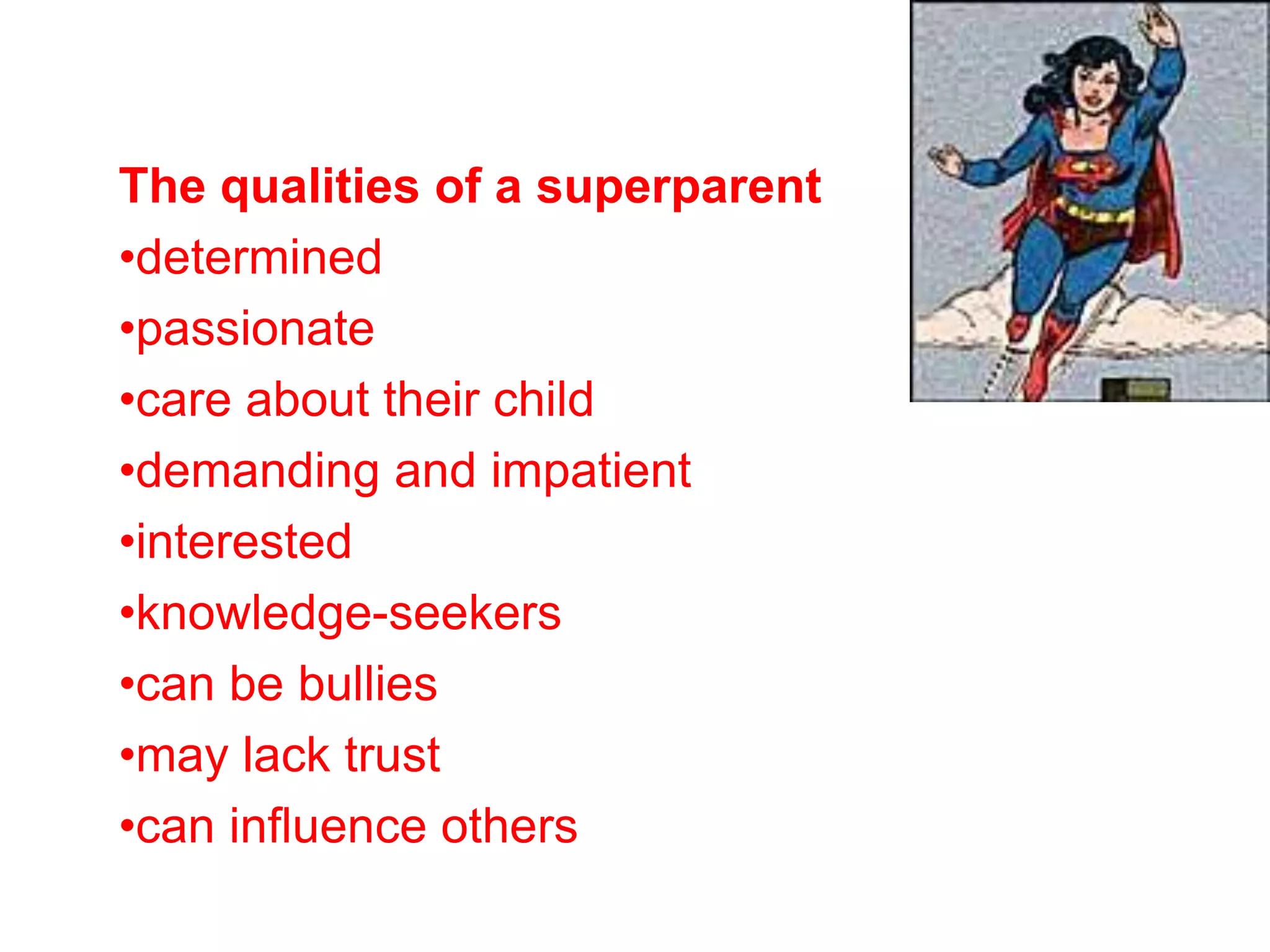 The qualities of a superparent

•determined

•passionate

•care about their child

•demanding and impatient

•interested

•knowledge-seekers

•can be bullies

•may lack trust

•can influence others